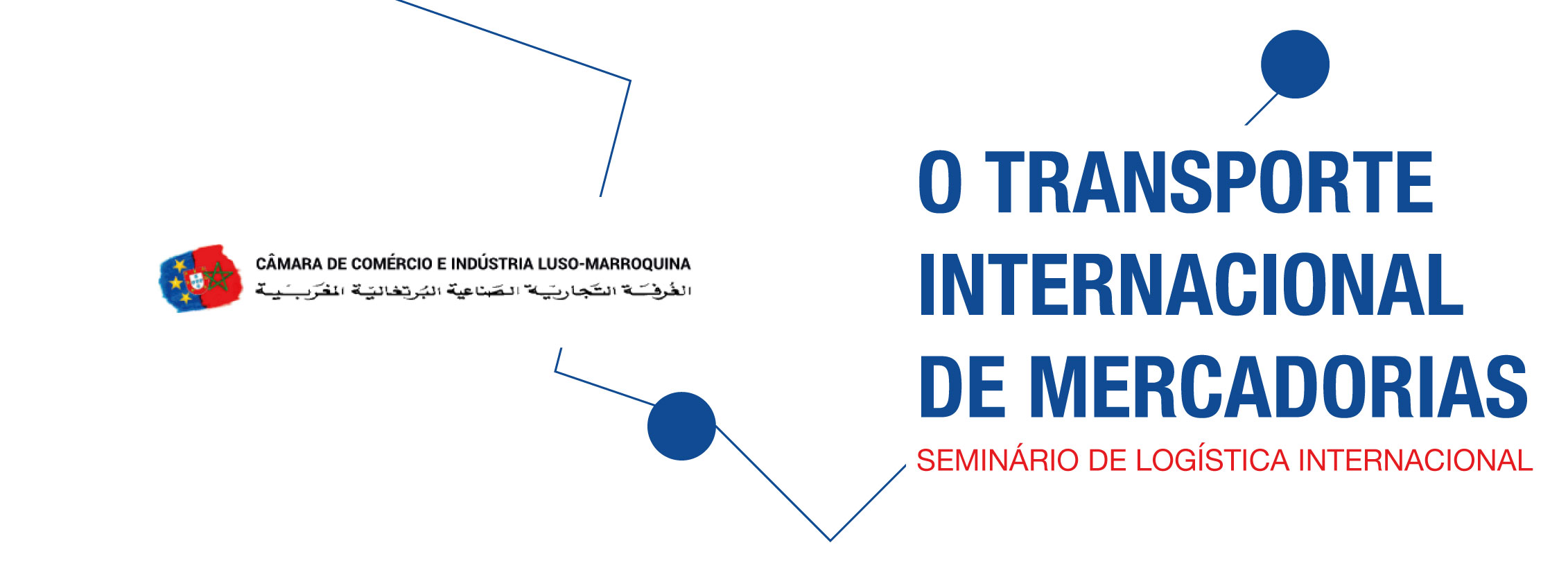 CÂMARA DE COMÉRCIO E INDÚSTRIA LUSO-MARROQUINA
الغرفة التجارية الصناعية البرتغالية المغربية

O TRANSPORTE INTERNACIONAL DE MERCADORIAS

SEMINÁRIO DE LOGÍSTICA INTERNACIONAL